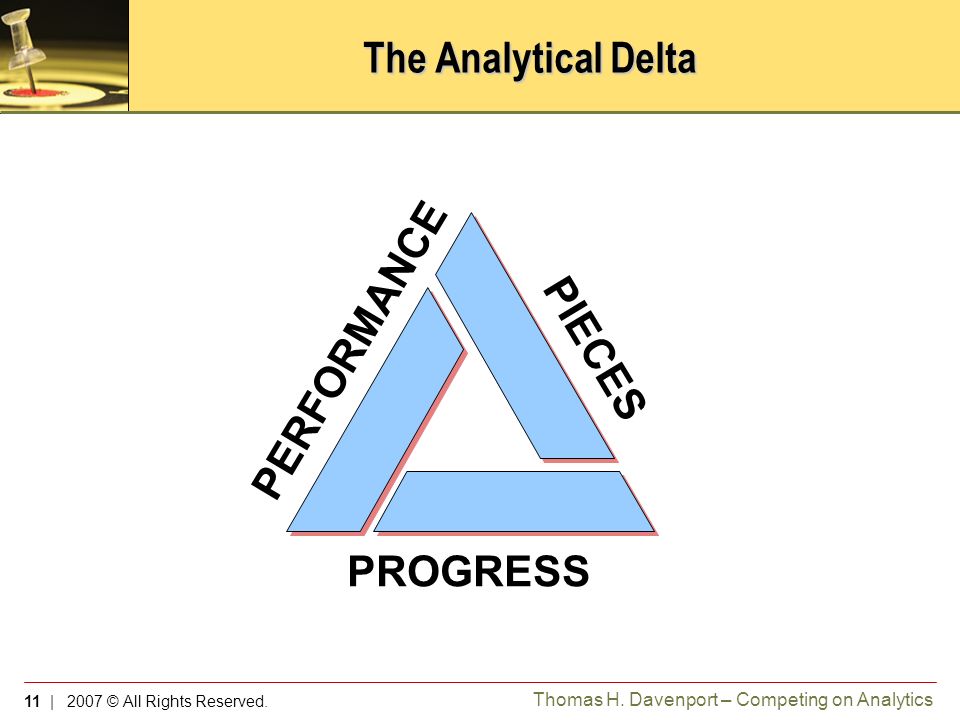 The Analytical Delta

PERFORMANCE

PIECES

PROGRESS

11 | 2007 © All Rights Reserved.

Thomas H. Davenport – Competing on Analytics